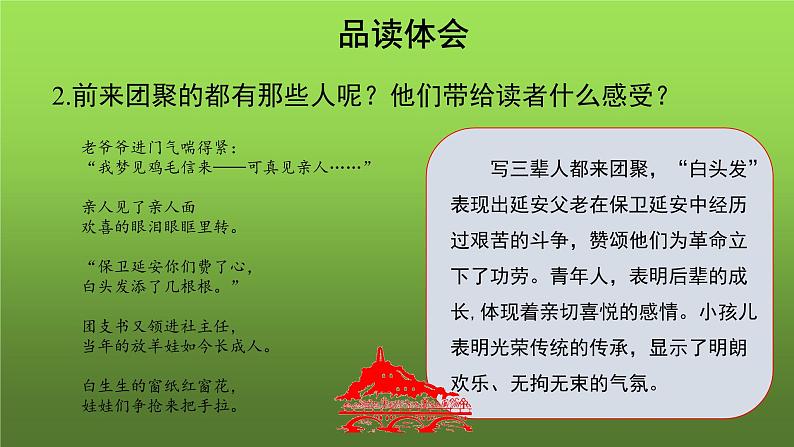 品读体会

2.前来团聚的都有那些人呢？他们带给读者什么感受？

老爷爷进门气喘得紧：
“我梦见鸡毛信来——可真见亲人……”

亲人见了亲人面
欢喜的眼泪眼眶里转。

“保卫延安你们费了心，
白头发添了几根根。”

团支书又领进社主任，
当年的放羊娃如今长成人。

白生生的窗纸红窗花，
娃娃们争抢来把手拉。

写三辈人都来团聚，“白头发”表现出延安父老在保卫延安中经历过艰苦的斗争，赞颂他们为革命立下了功劳。青年人，表明后辈的成长，体现着亲切喜悦的感情。小孩儿表明光荣传统的传承，显示了明朗欢乐、无拘无束的气氛。